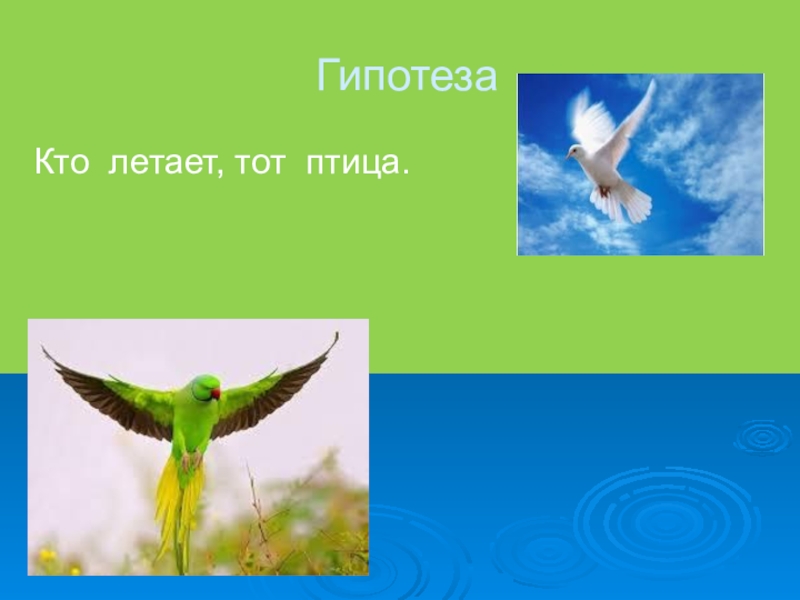 Гипотеза

Кто летает, тот птица.